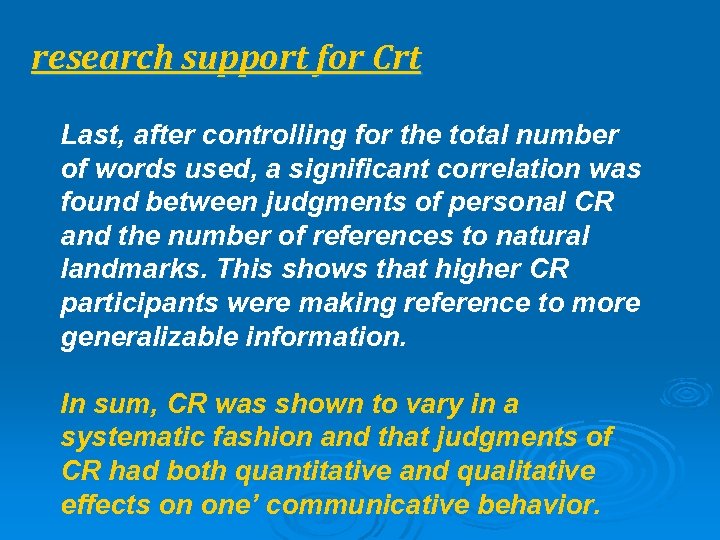 research support for Crt

Last, after controlling for the total number of words used, a significant correlation was found between judgments of personal CR and the number of references to natural landmarks. This shows that higher CR participants were making reference to more generalizable information.

In sum, CR was shown to vary in a systematic fashion and that judgments of CR had both quantitative and qualitative effects on one’ communicative behavior.